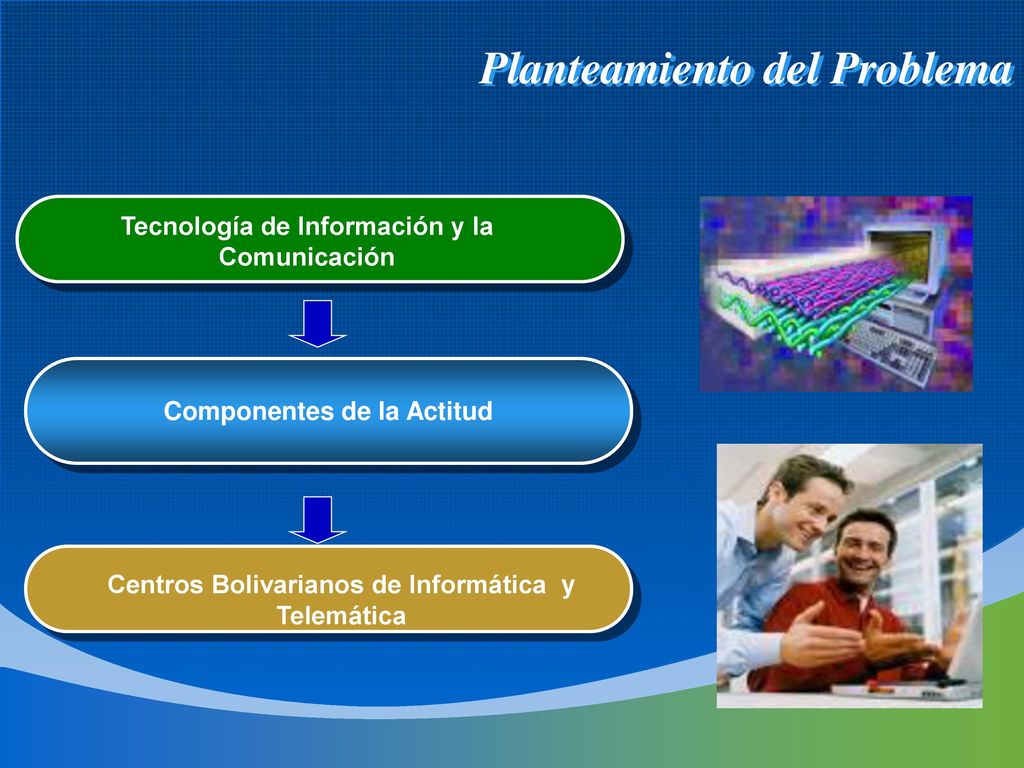 Planteamiento del Problema

Tecnología de Información y la Comunicación

Componentes de la Actitud

Centros Bolivarianos de Informática y Telemática